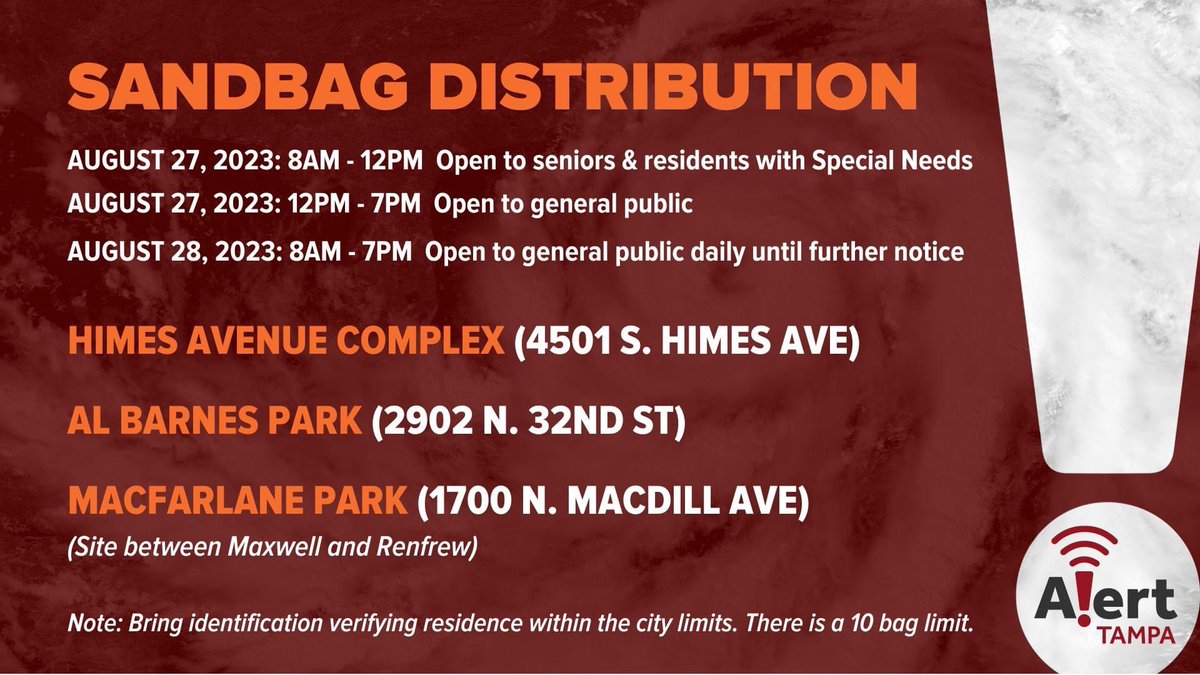 SANDBAG DISTRIBUTION

AUGUST 27, 2023: 8AM - 12PM Open to seniors & residents with Special Needs

AUGUST 27, 2023: 12PM - 7PM Open to general public

AUGUST 28, 2023: 8AM - 7PM Open to general public daily until further notice

HIMES AVENUE COMPLEX (4501 S. HIMES AVE)

AL BARNES PARK (2902 N. 32ND ST)

MACFARLANE PARK (1700 N. MACDILL AVE)

(Site between Maxwell and Renfrew)

Note: Bring identification verifying residence within the city limits. There is a 10 bag limit.

Alert TAMPA